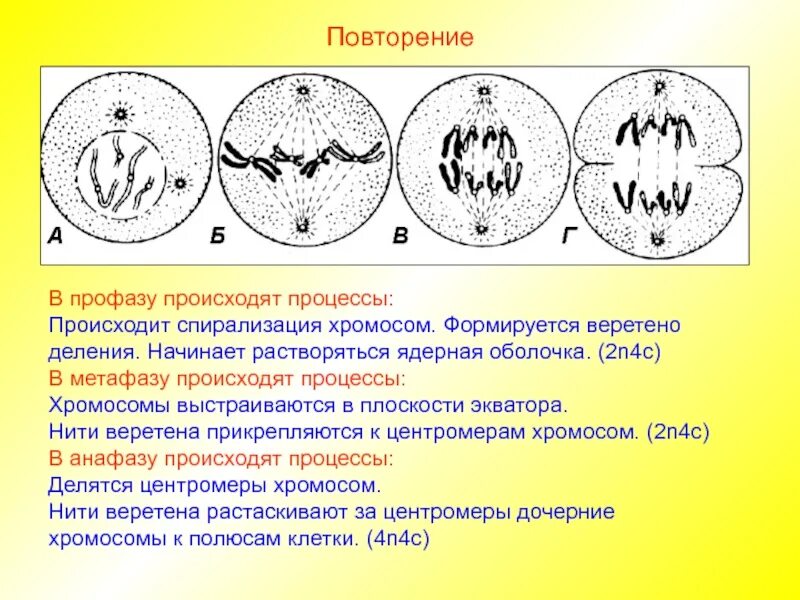 Повторение

А Б В Г

В профазу происходят процессы:
Происходит спирализация хромосом. Формируется веретено деления. Начинает растворяться ядерная оболочка. (2n4c)
В метафазу происходят процессы:
Хромосомы выстраиваются в плоскости экватора.
Нити веретена прикрепляются к центромерам хромосом. (2n4c)
В анафазу происходят процессы:
Делятся центромеры хромосом.
Нити веретена растаскивают за центромеры дочерние хромосомы к полюсам клетки. (4n4c)